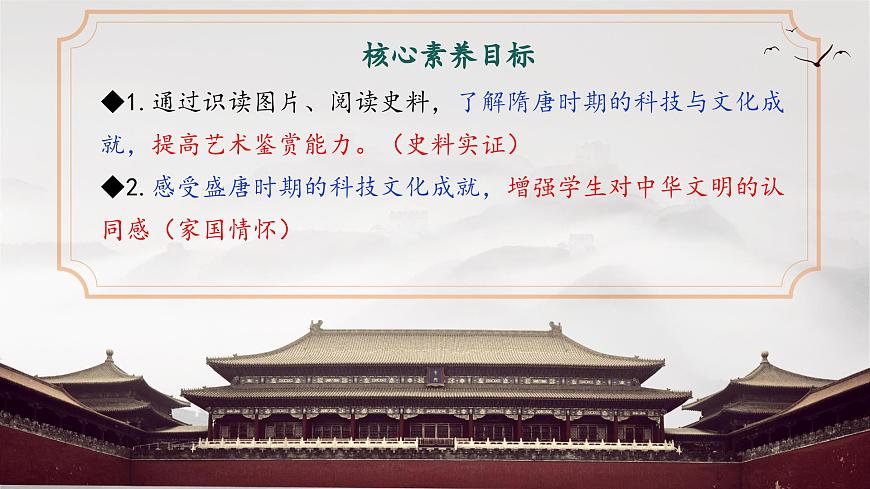 核心素养目标

◆1. 通过识读图片、阅读史料，了解隋唐时期的科技与文化成就，提高艺术鉴赏能力。（史料实证）

◆2. 感受盛唐时期的科技文化成就，增强学生对中华文明的认同感（家国情怀）